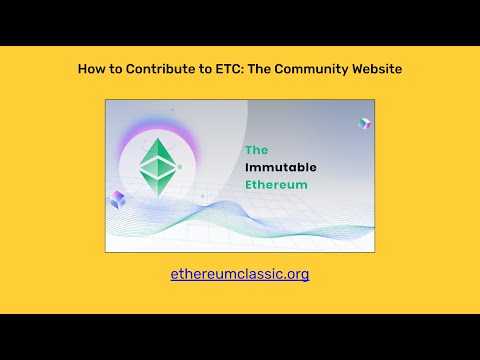 How to Contribute to ETC: The Community Website

The
Immutable
Ethereum

ethereumclassic.org